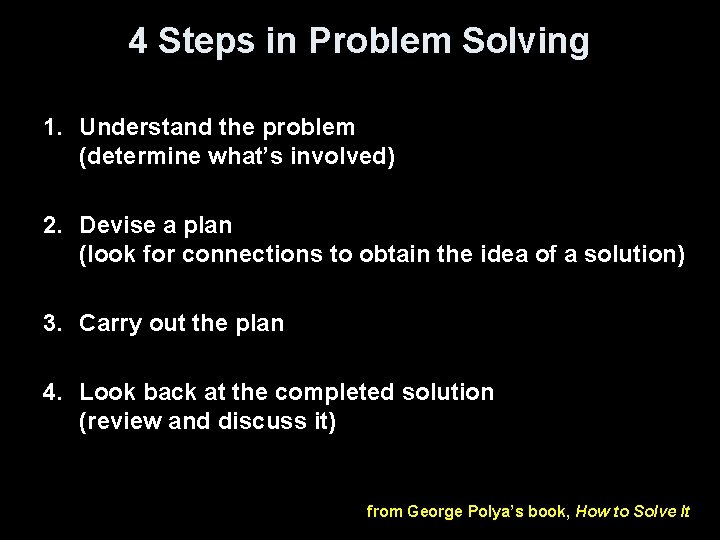 4 Steps in Problem Solving

1. Understand the problem
(determine what's involved)

2. Devise a plan
(look for connections to obtain the idea of a solution)

3. Carry out the plan

4. Look back at the completed solution
(review and discuss it)

from George Polya's book, How to Solve It